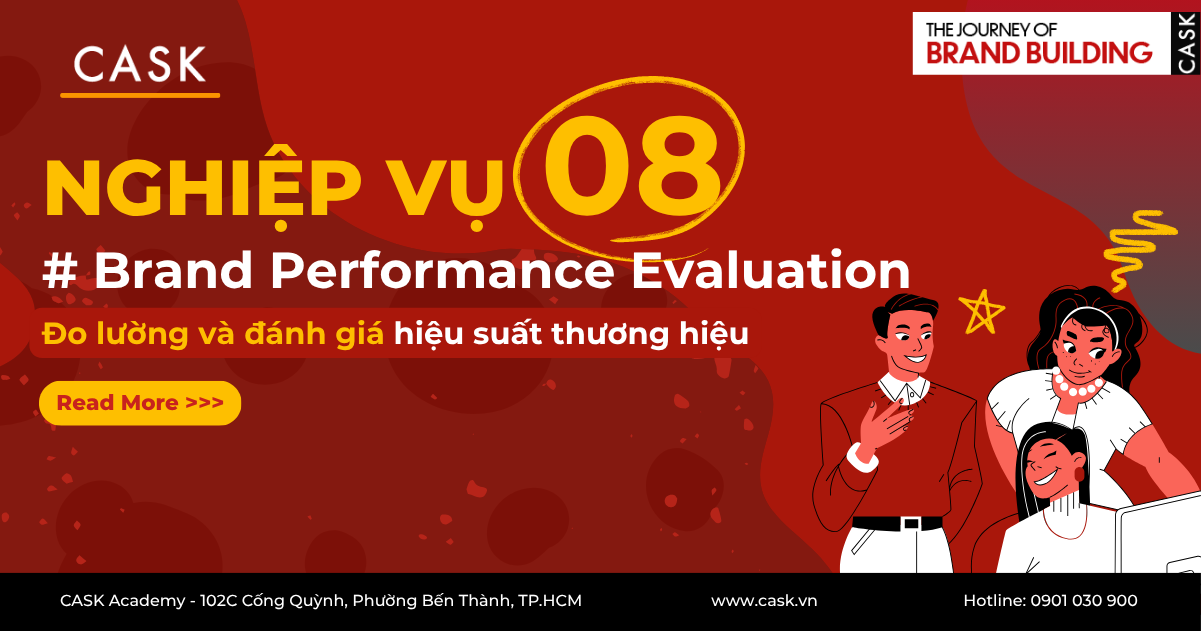 CASK

THE JOURNEY OF
BRAND BUILDING
CASK

NGHIỆP VỤ 08

# Brand Performance Evaluation

Đo lường và đánh giá hiệu suất thương hiệu

Read More >>>

CASK Academy - 102C Cống Quỳnh, Phường Bến Thành, TP.HCM www.cask.vn Hotline: 0901 030 900